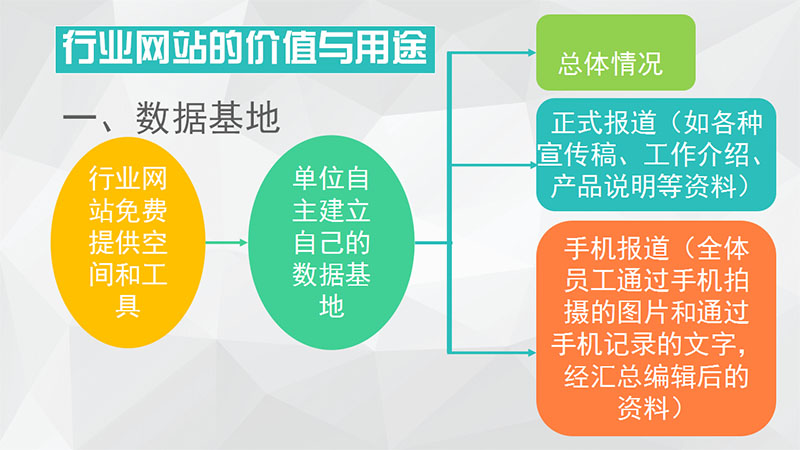 行业网站的价值与用途

一、数据基地

行业网站免费提供空间和工具

单位自主建立自己的数据基地

总体情况

正式报道（如各种宣传稿、工作介绍、产品说明等资料）

手机报道（全体员工通过手机拍摄的图片和通过手机记录的文字，经汇总编辑后的资料）